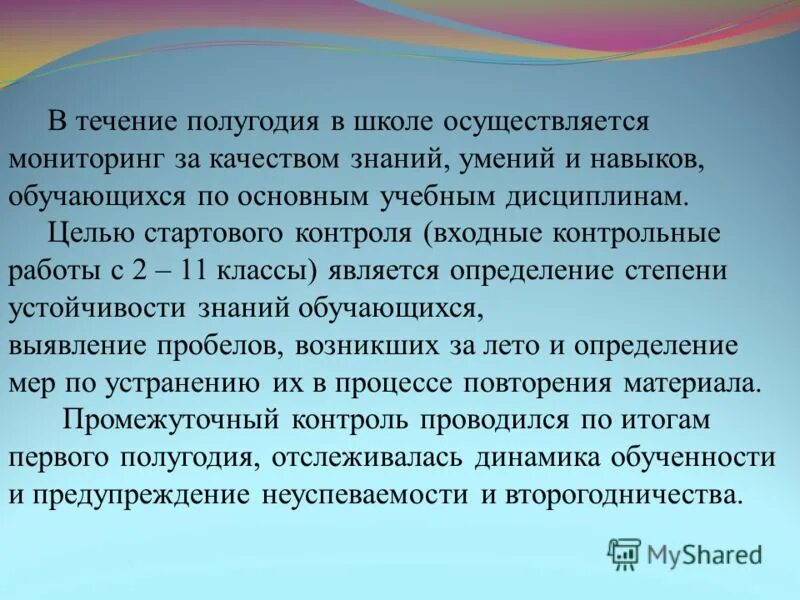 В течение полугодия в школе осуществляется мониторинг за качеством знаний, умений и навыков, обучающихся по основным учебным дисциплинам.

Целью стартового контроля (входные контрольные работы с 2 – 11 классы) является определение степени устойчивости знаний обучающихся,
выявление пробелов, возникших за лето и определение мер по устранению их в процессе повторения материала.

Промежуточный контроль проводился по итогам первого полугодия, отслеживалась динамика обученности и предупреждение неуспеваемости и второгодничества.

MyShared